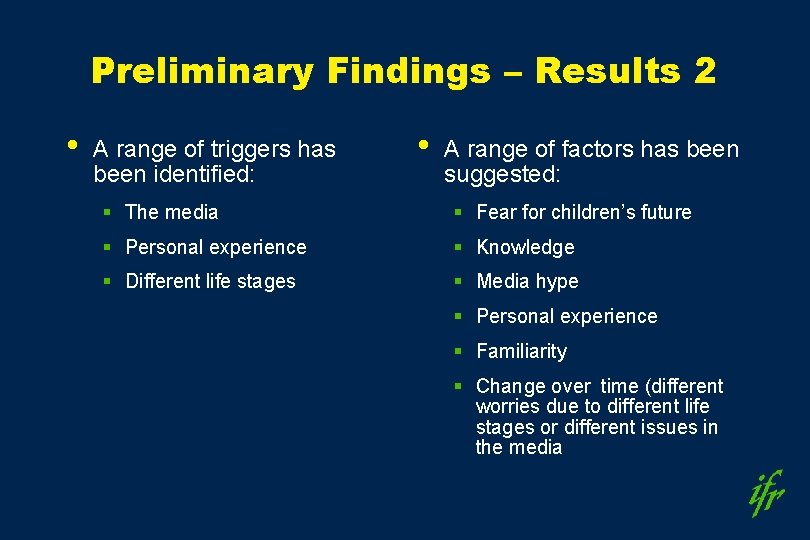 Preliminary Findings – Results 2

• A range of triggers has been identified:

▪ The media

▪ Personal experience

▪ Different life stages

• A range of factors has been suggested:

▪ Fear for children's future

▪ Knowledge

▪ Media hype

▪ Personal experience

▪ Familiarity

▪ Change over time (different worries due to different life stages or different issues in the media

ifr